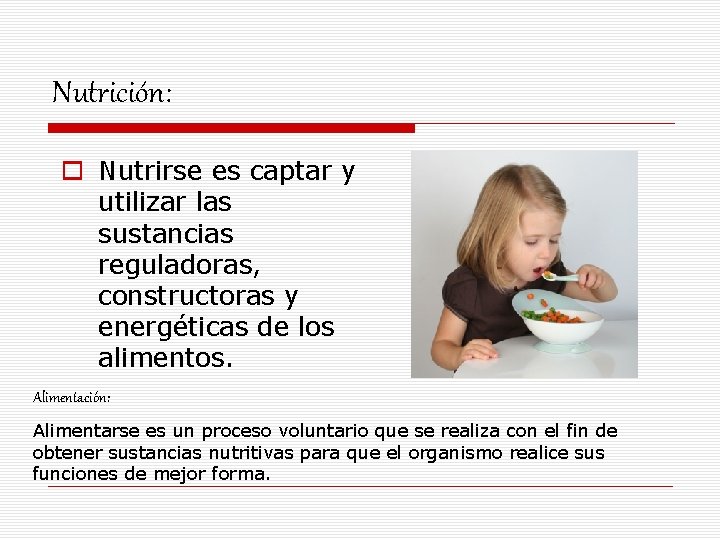 Nutrición:

Nutrirse es captar y utilizar las sustancias reguladoras, constructoras y energéticas de los alimentos.

Alimentación:

Alimentarse es un proceso voluntario que se realiza con el fin de obtener sustancias nutritivas para que el organismo realice sus funciones de mejor forma.